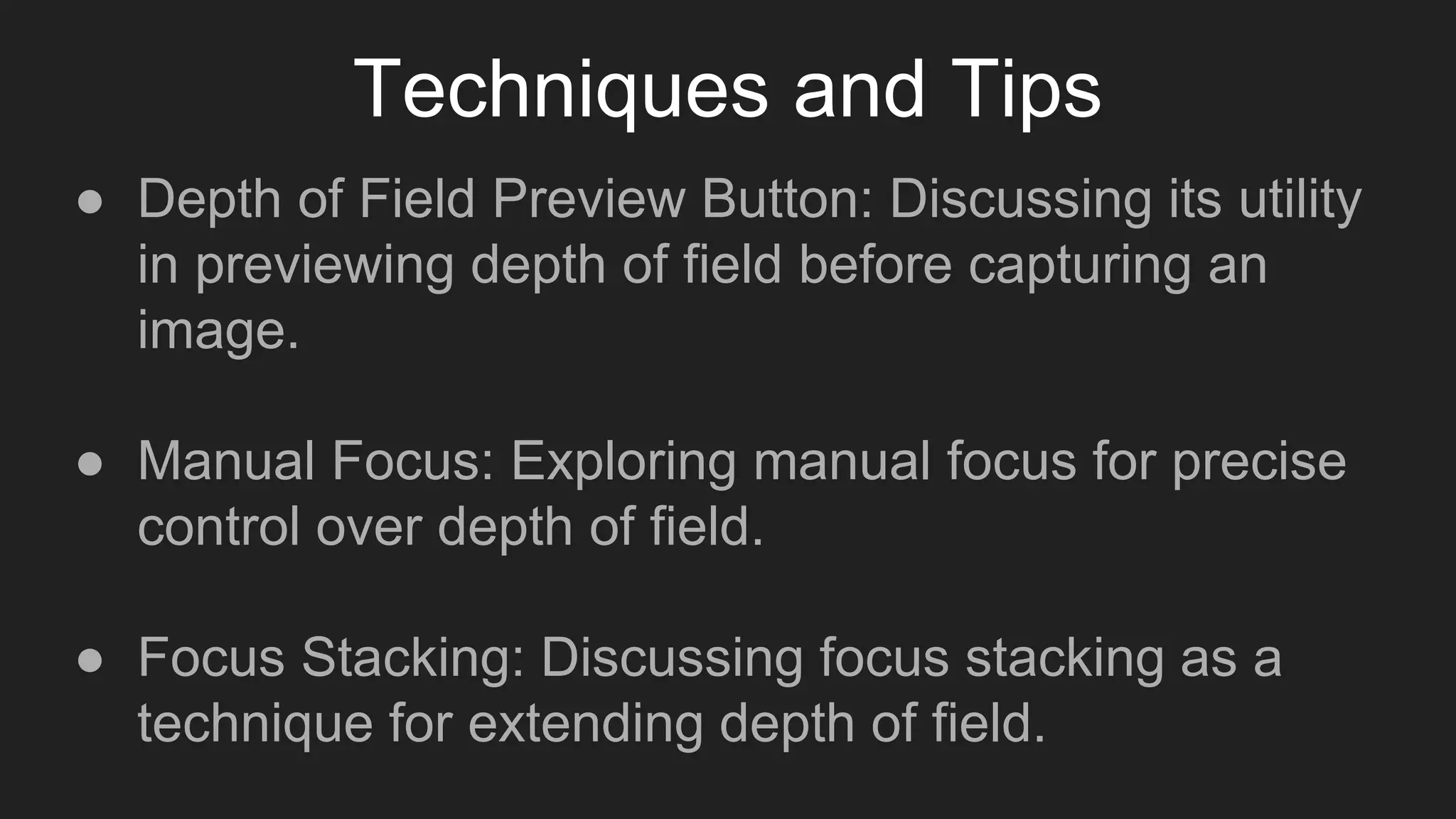 Techniques and Tips

● Depth of Field Preview Button: Discussing its utility in previewing depth of field before capturing an image.

● Manual Focus: Exploring manual focus for precise control over depth of field.

● Focus Stacking: Discussing focus stacking as a technique for extending depth of field.